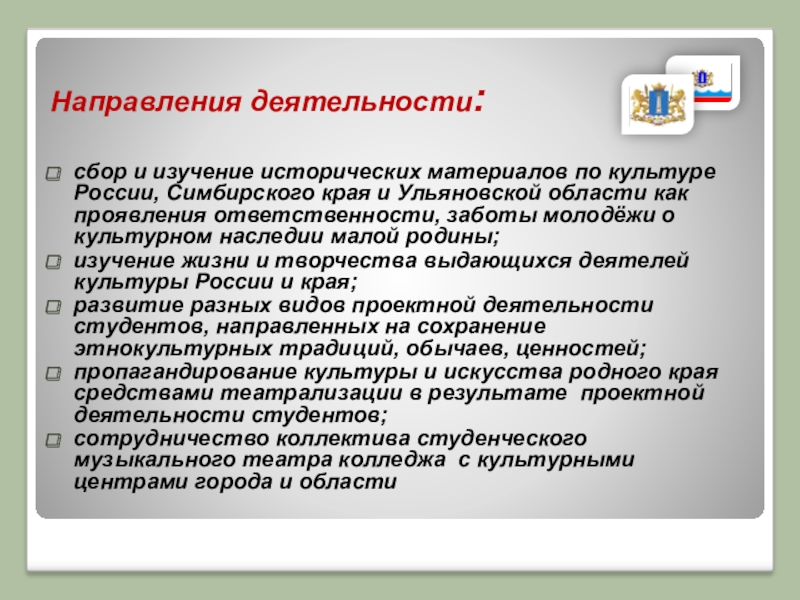 Направления деятельности:

сбор и изучение исторических материалов по культуре России, Симбирского края и Ульяновской области как проявления ответственности, заботы молодёжи о культурном наследии малой родины;

изучение жизни и творчества выдающихся деятелей культуры России и края;

развитие разных видов проектной деятельности студентов, направленных на сохранение этнокультурных традиций, обычаев, ценностей;

пропагандирование культуры и искусства родного края средствами театрализации в результате проектной деятельности студентов;

сотрудничество коллектива студенческого музыкального театра колледжа с культурными центрами города и области